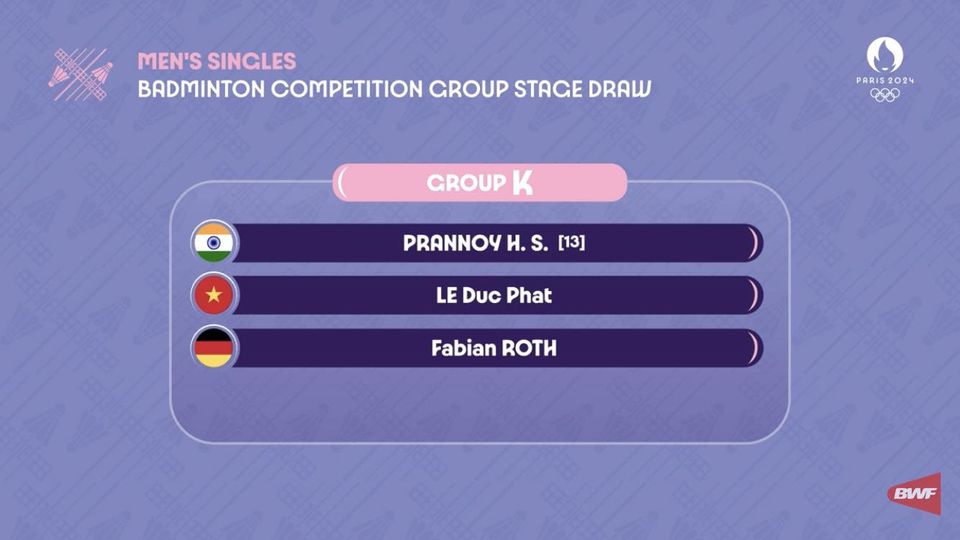 MEN'S SINGLES
BADMINTON COMPETITION GROUP STAGE DRAW

PARIS 2024

GROUP K

PRANNOY H. S. [13]

LE Duc Phat

Fabian ROTH

BWF